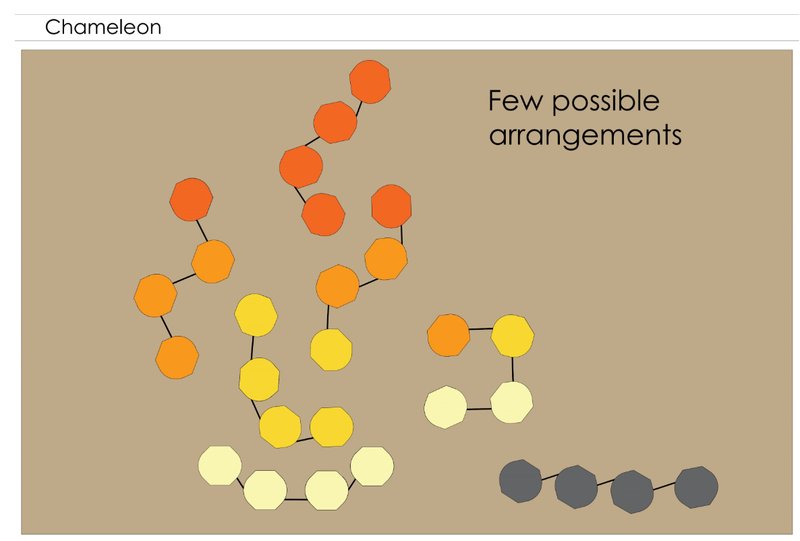 Chameleon

Few possible arrangements